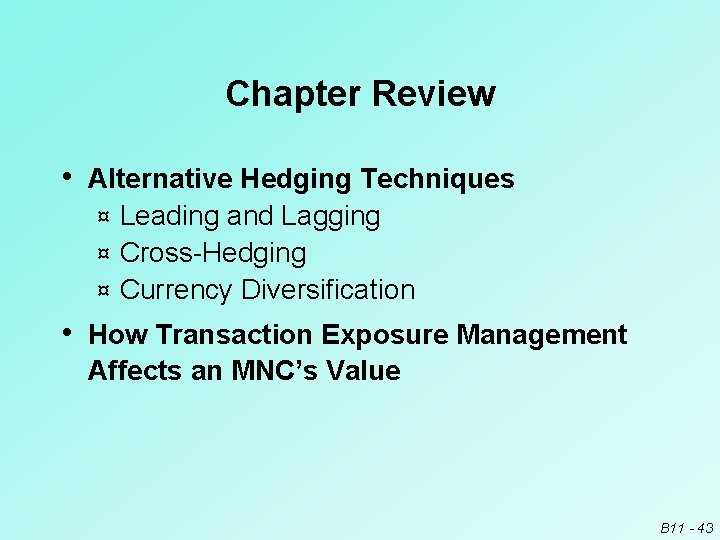 Chapter Review

• Alternative Hedging Techniques
¤ Leading and Lagging
¤ Cross-Hedging
¤ Currency Diversification

• How Transaction Exposure Management Affects an MNC's Value

B11 - 43